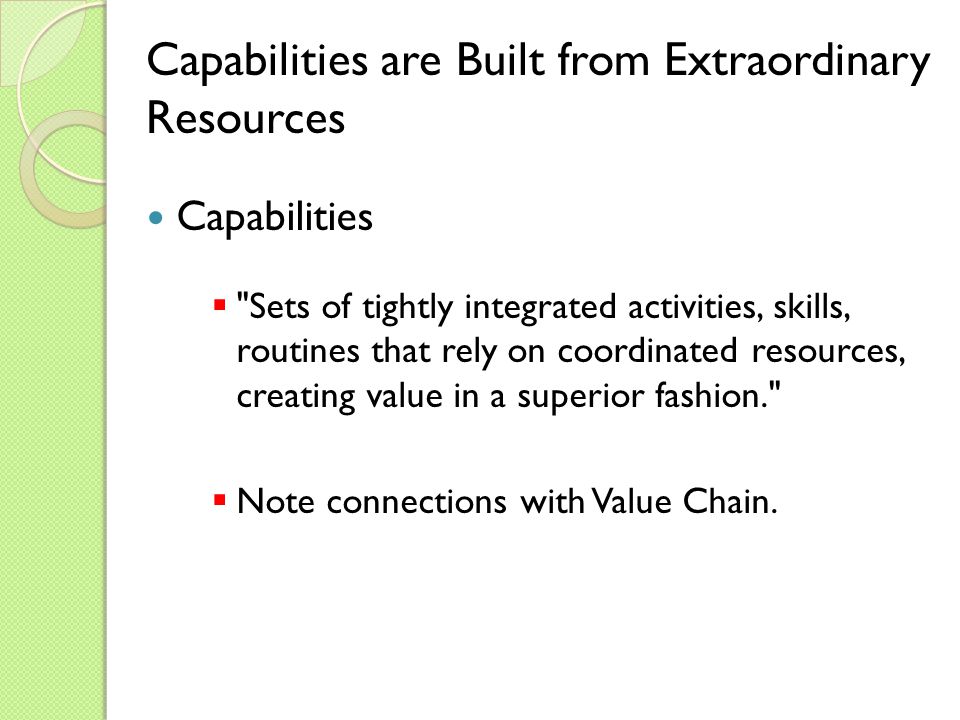 Capabilities are Built from Extraordinary Resources

Capabilities

"Sets of tightly integrated activities, skills, routines that rely on coordinated resources, creating value in a superior fashion."

Note connections with Value Chain.